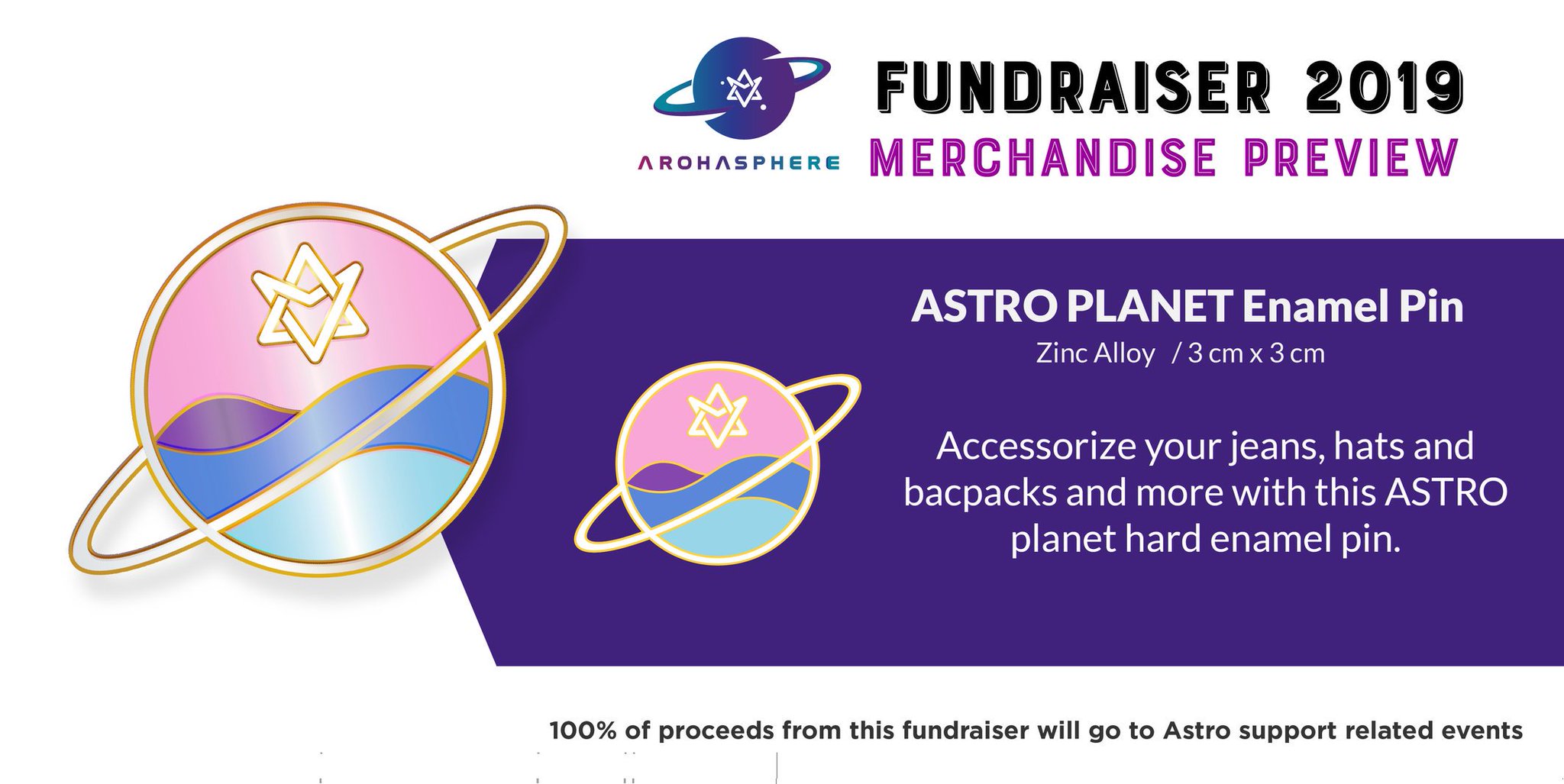 AROHASPHERE

FUNDRAISER 2019

MERCHANDISE PREVIEW

ASTRO PLANET Enamel Pin

Zinc Alloy / 3 cm x 3 cm

Accessorize your jeans, hats and bacpacks and more with this ASTRO planet hard enamel pin.

100% of proceeds from this fundraiser will go to Astro support related events